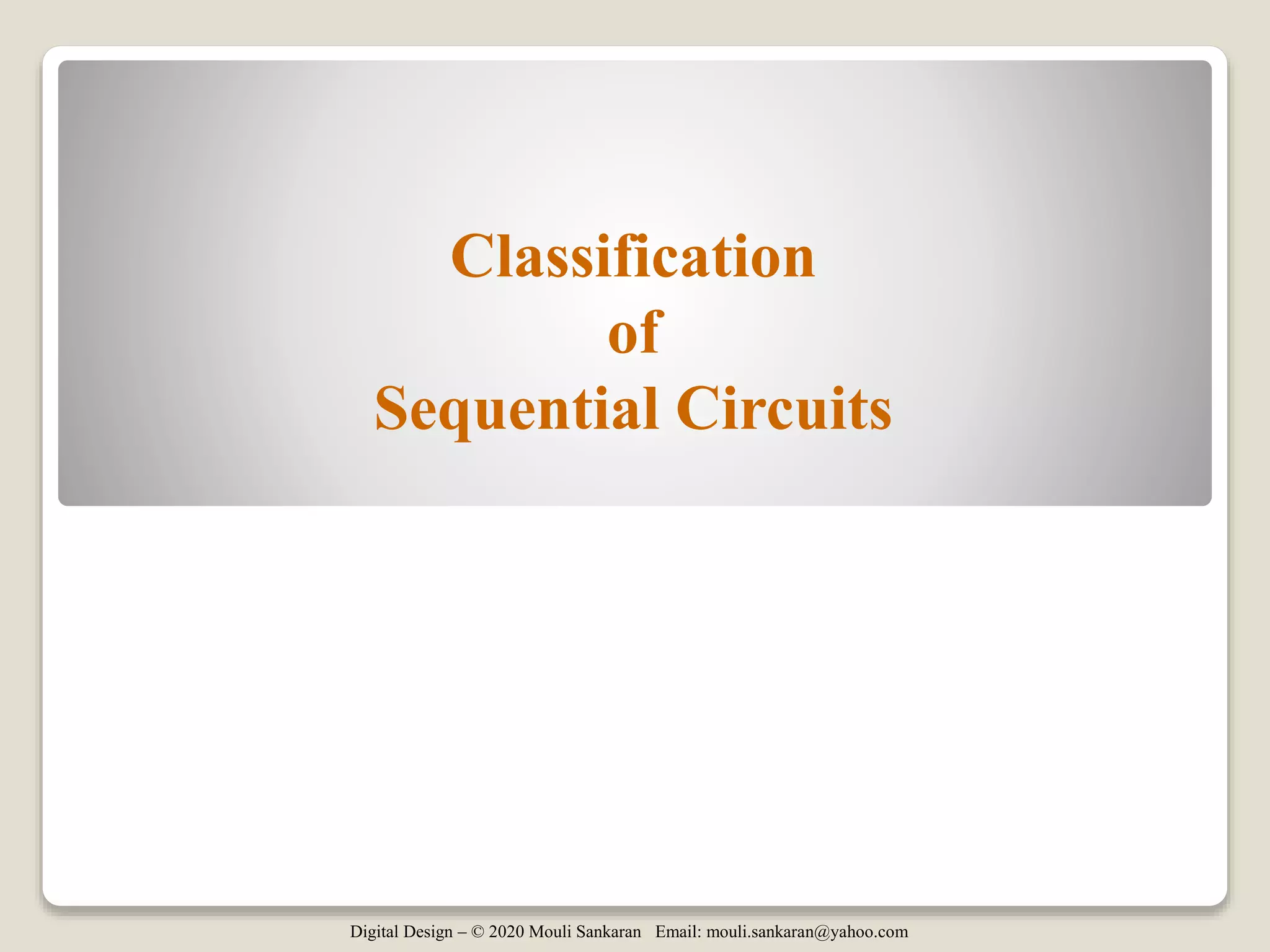 Classification
of
Sequential Circuits

Digital Design – © 2020 Mouli Sankaran Email: mouli.sankaran@yahoo.com